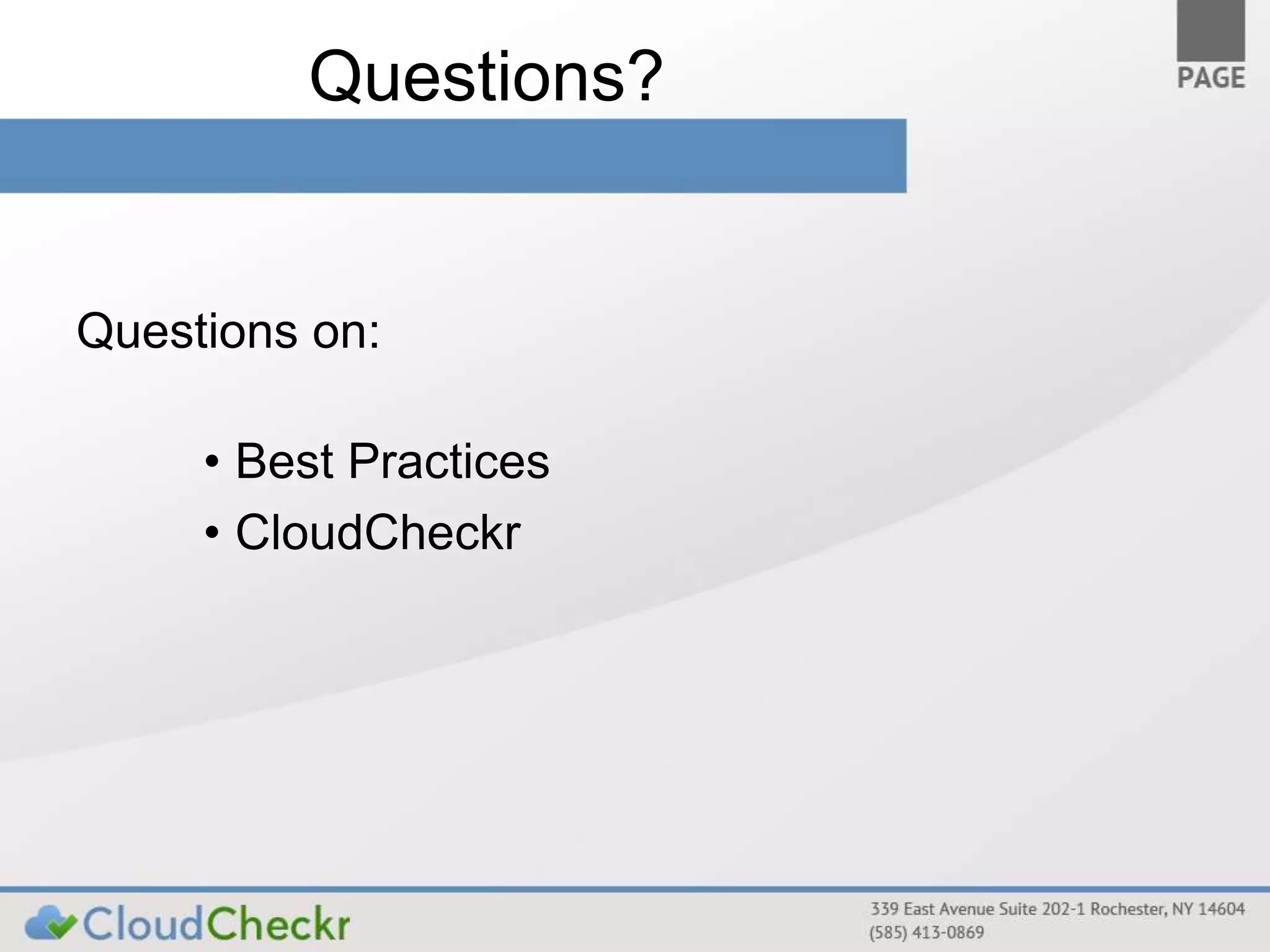 Questions?

PAGE

Questions on:

• Best Practices
• CloudCheckr

CloudCheckr

339 East Avenue Suite 202-1 Rochester, NY 14604
(585) 413-0869